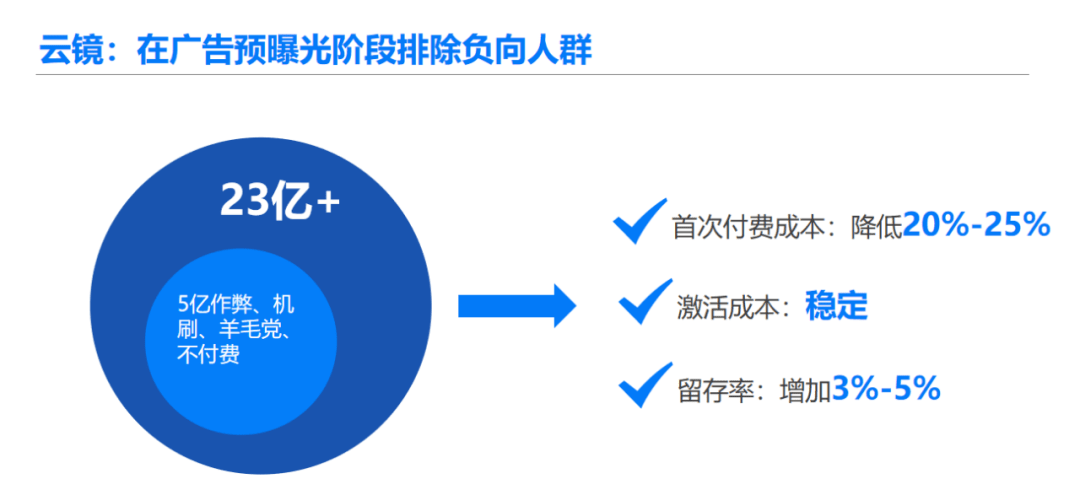 云镜：在广告预曝光阶段排除负向人群

23亿+

5亿作弊、机刷、羊毛党、不付费

首次付费成本：降低20%-25%

激活成本：稳定

留存率：增加3%-5%